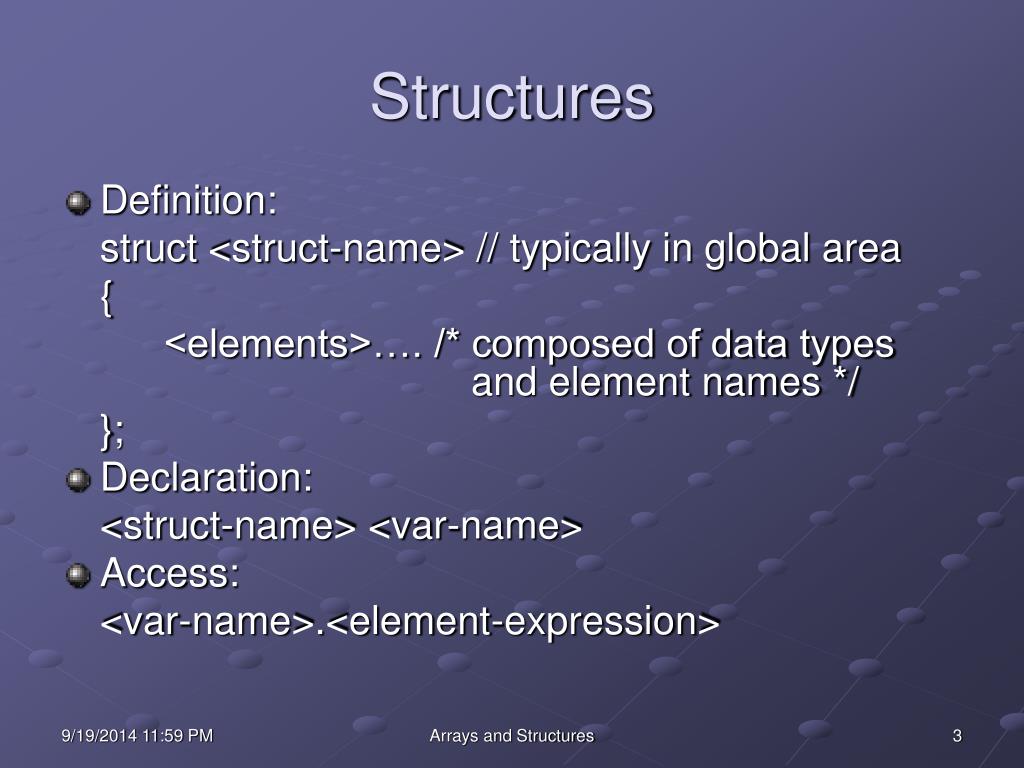 Structures

Definition:

struct <struct-name> // typically in global area

{

<elements>…. /* composed of data types and element names */

};

Declaration:

<struct-name> <var-name>

Access:

<var-name>.<element-expression>

9/19/2014 11:59 PM

Arrays and Structures

3